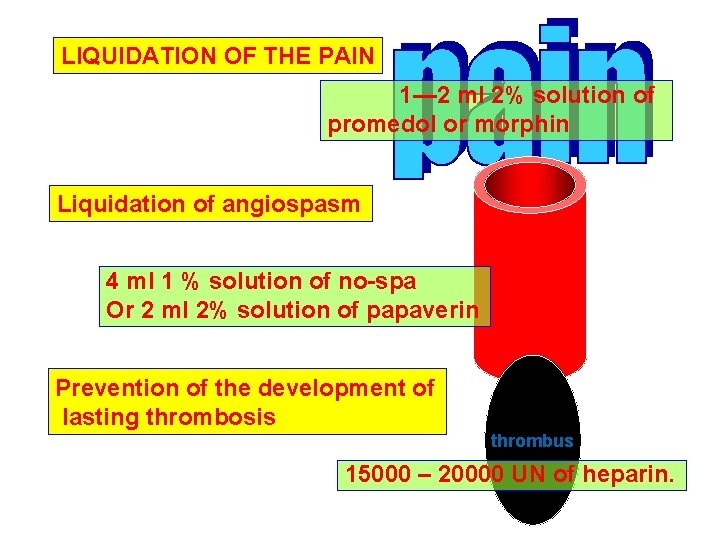 LIQUIDATION OF THE PAIN

pain

1—2 ml 2% solution of promedol or morphin

Liquidation of angiospasm

4 ml 1 % solution of no-spa
Or 2 ml 2% solution of papaverin

Prevention of the development of lasting thrombosis

thrombus

15000 – 20000 UN of heparin.